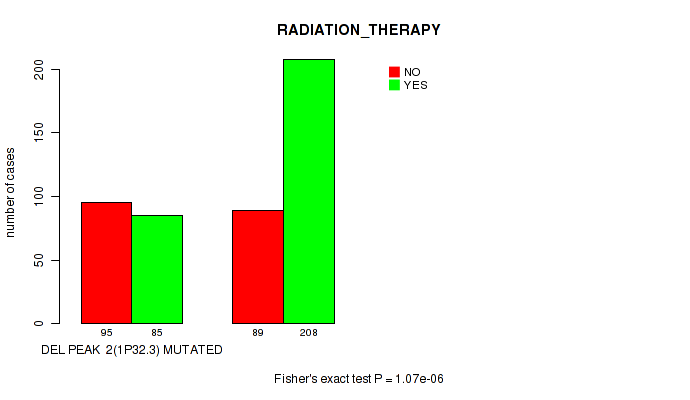 RADIATION_THERAPY

NO
YES

number of cases

0
50
100
150
200

95
85
89
208

DEL PEAK 2(1P32.3) MUTATED

Fisher's exact test P = 1.07e-06